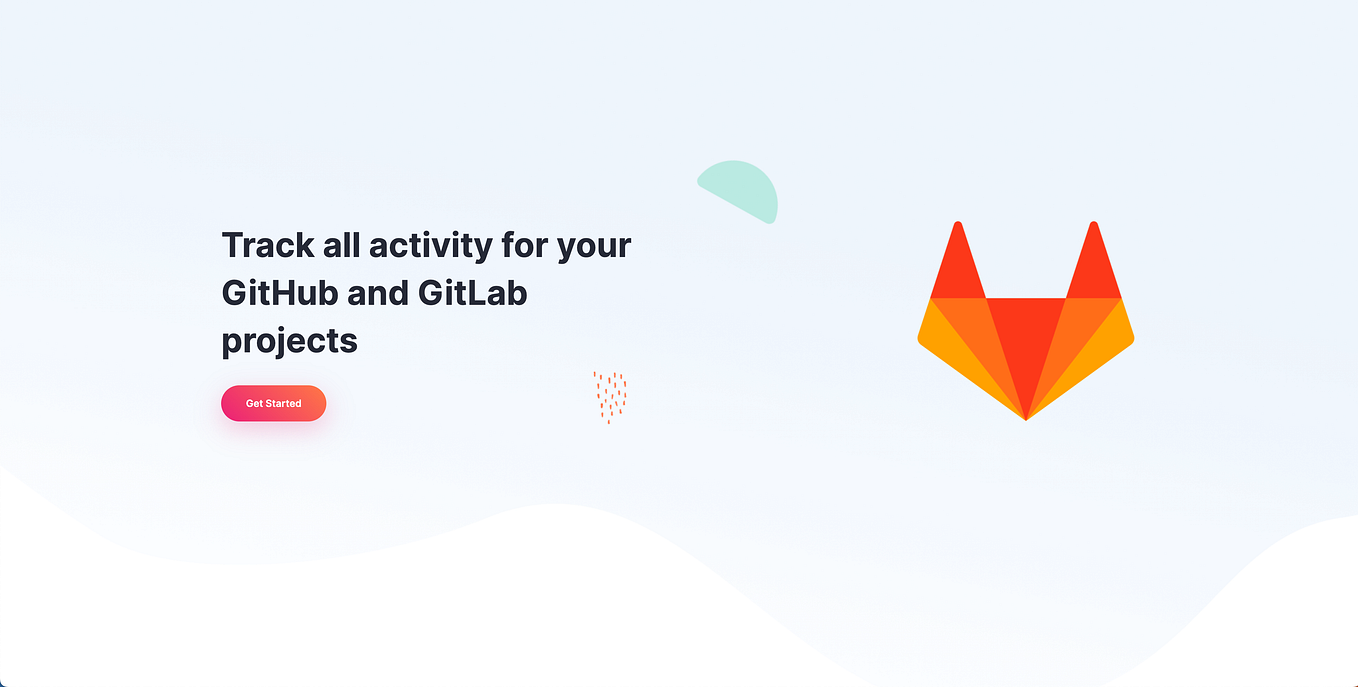 Track all activity for your GitHub and GitLab projects

Get Started